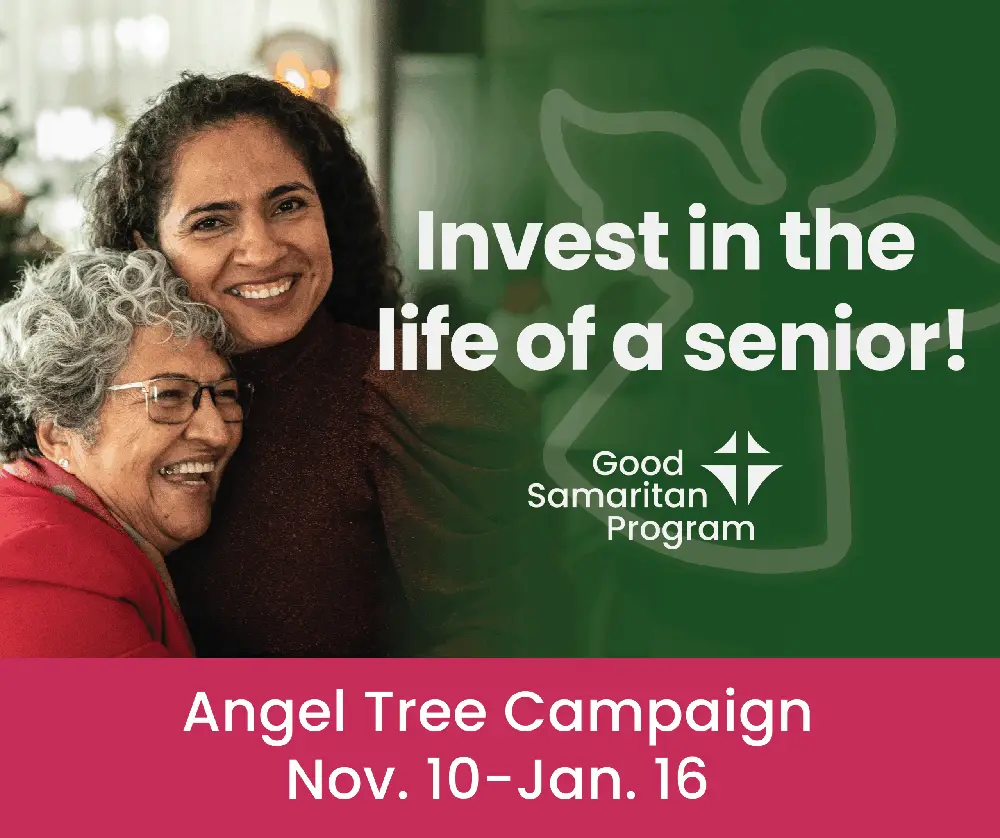 Invest in the life of a senior!

Good Samaritan Program

Angel Tree Campaign
Nov. 10-Jan. 16